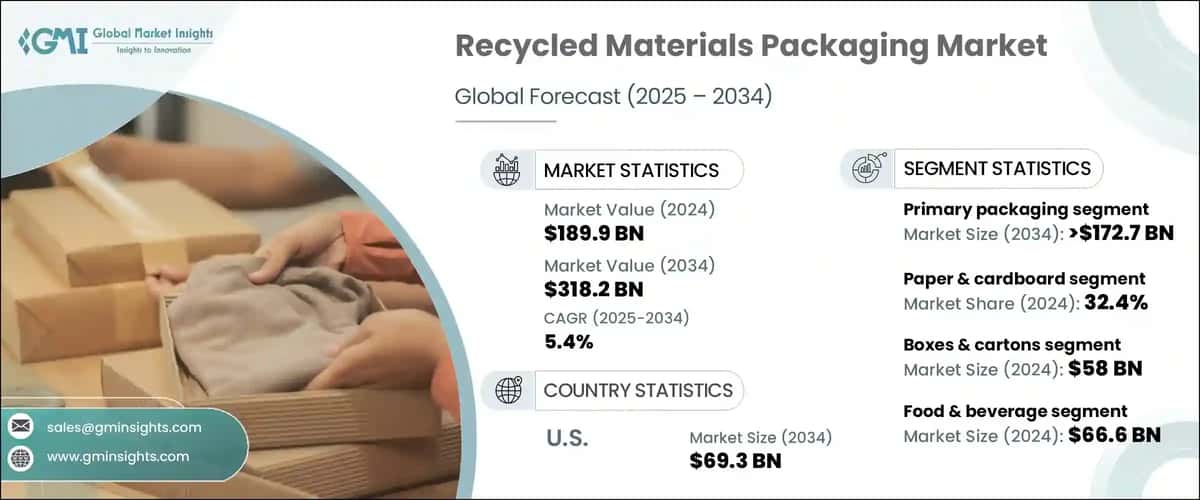 GMI Global Market Insights
Insights to Innovation

Recycled Materials Packaging Market

Global Forecast (2025 – 2034)

MARKET STATISTICS

Market Value (2024)
$189.9 BN

Market Value (2034)
$318.2 BN

CAGR (2025-2034)
5.4%

COUNTRY STATISTICS

U.S.

Market Size (2034)
$69.3 BN

SEGMENT STATISTICS

Primary packaging segment
Market Size (2034): >$172.7 BN

Paper & cardboard segment
Market Share (2024): 32.4%

Boxes & cartons segment
Market Size (2024): $58 BN

Food & beverage segment
Market Size (2024): $66.6 BN

sales@gminsights.com

www.gminsights.com